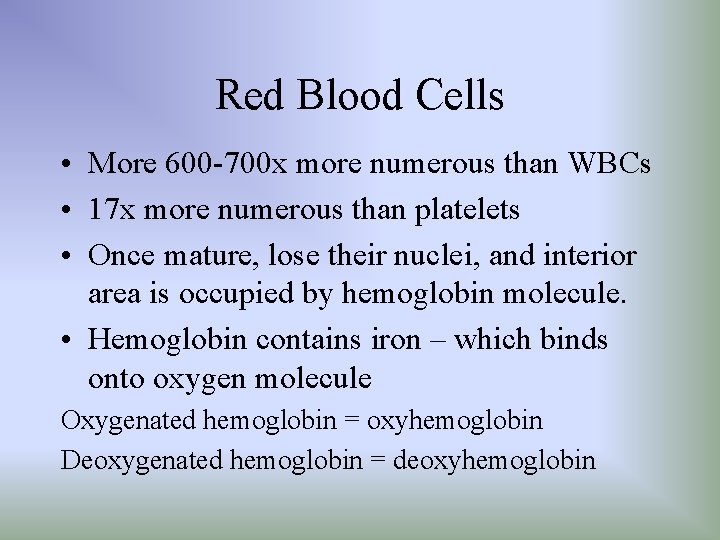 Red Blood Cells

• More 600-700x more numerous than WBCs
• 17x more numerous than platelets
• Once mature, lose their nuclei, and interior area is occupied by hemoglobin molecule.
• Hemoglobin contains iron – which binds onto oxygen molecule

Oxygenated hemoglobin = oxyhemoglobin
Deoxygenated hemoglobin = deoxyhemoglobin